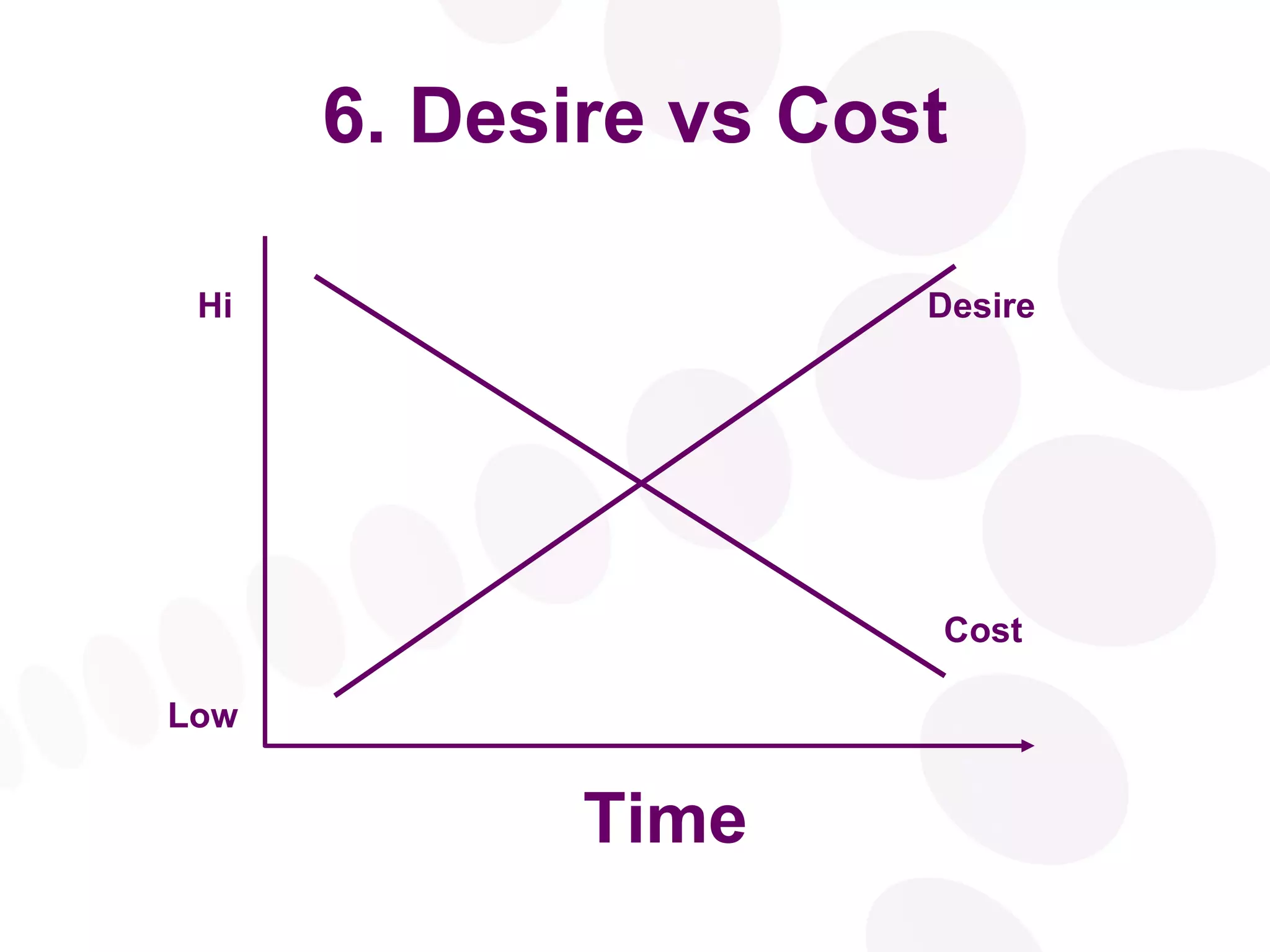 6. Desire vs Cost

Hi

Desire

Cost

Low

Time